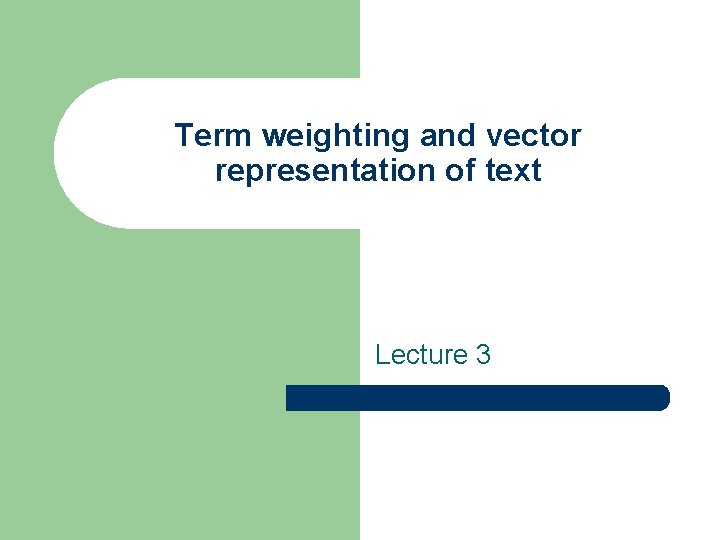 Term weighting and vector representation of text

Lecture 3